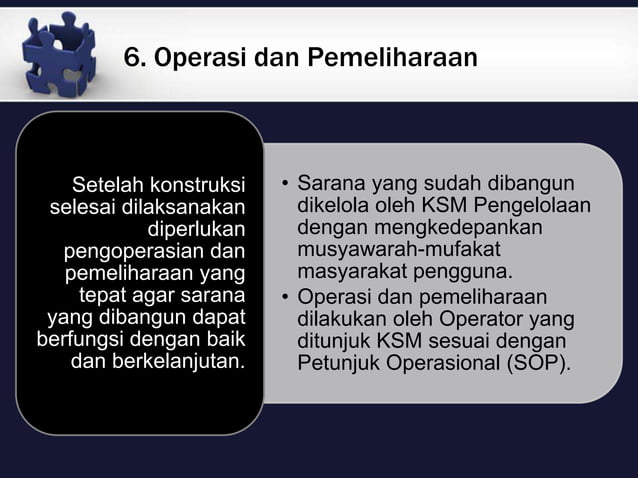 6. Operasi dan Pemeliharaan

Setelah konstruksi selesai dilaksanakan diperlukan pengoperasian dan pemeliharaan yang tepat agar sarana yang dibangun dapat berfungsi dengan baik dan berkelanjutan.

• Sarana yang sudah dibangun dikelola oleh KSM Pengelolaan dengan mengkedepankan musyawarah-mufakat masyarakat pengguna.
• Operasi dan pemeliharaan dilakukan oleh Operator yang ditunjuk KSM sesuai dengan Petunjuk Operasional (SOP).